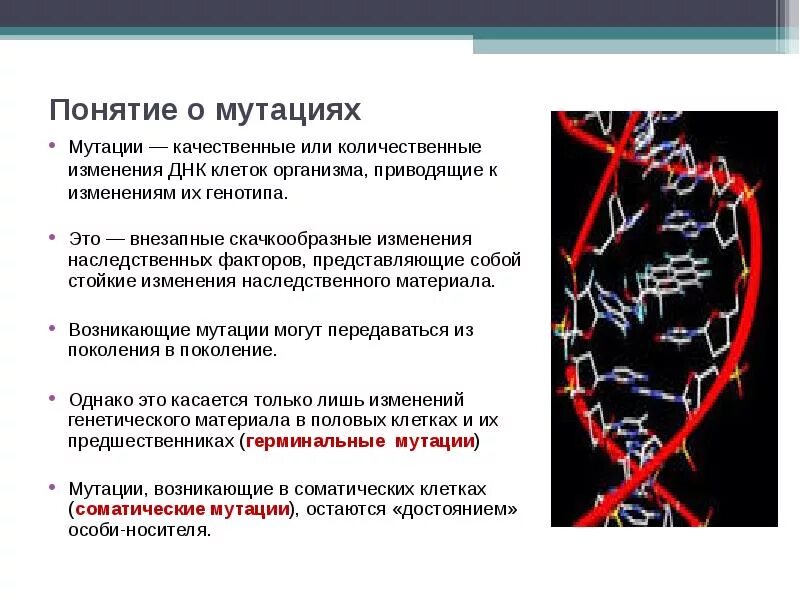 Понятие о мутациях

• Мутации — качественные или количественные изменения ДНК клеток организма, приводящие к изменениям их генотипа.

• Это — внезапные скачкообразные изменения наследственных факторов, представляющие собой стойкие изменения наследственного материала.

• Возникающие мутации могут передаваться из поколения в поколение.

• Однако это касается только лишь изменений генетического материала в половых клетках и их предшественниках (герминальные мутации)

• Мутации, возникающие в соматических клетках (соматические мутации), остаются «достоянием» особи-носителя.